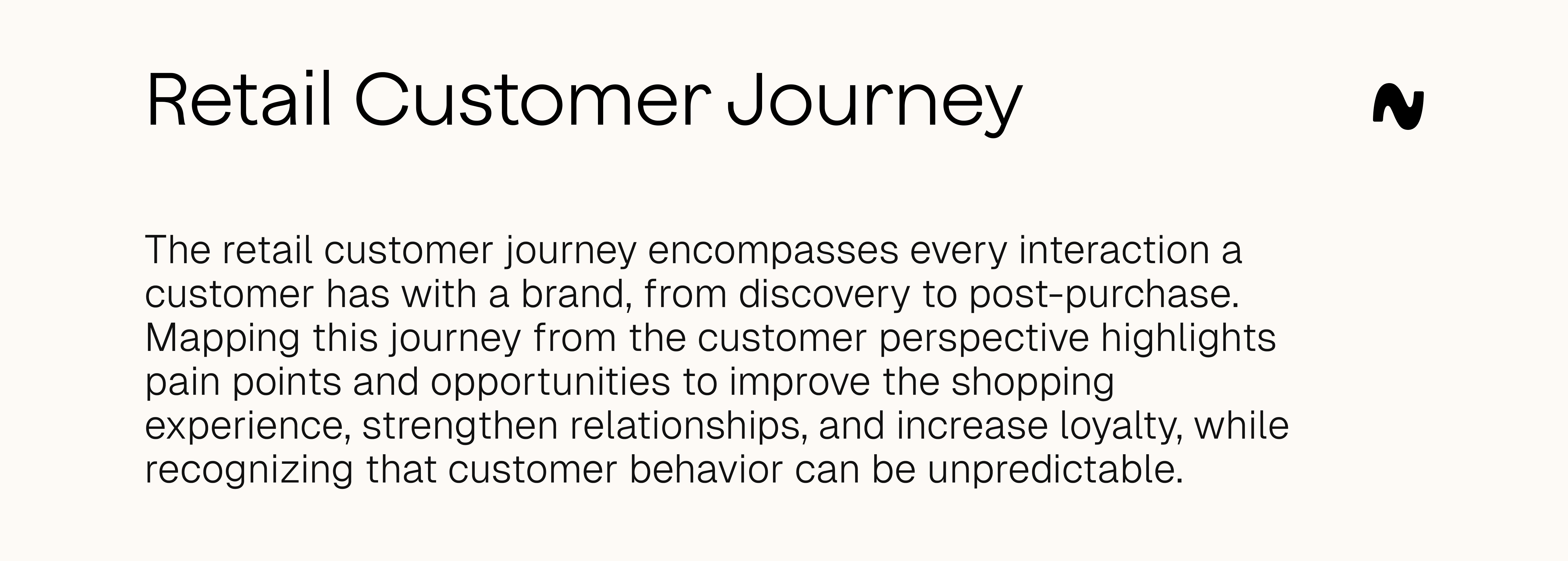 Retail Customer Journey

The retail customer journey encompasses every interaction a customer has with a brand, from discovery to post-purchase. Mapping this journey from the customer perspective highlights pain points and opportunities to improve the shopping experience, strengthen relationships, and increase loyalty, while recognizing that customer behavior can be unpredictable.